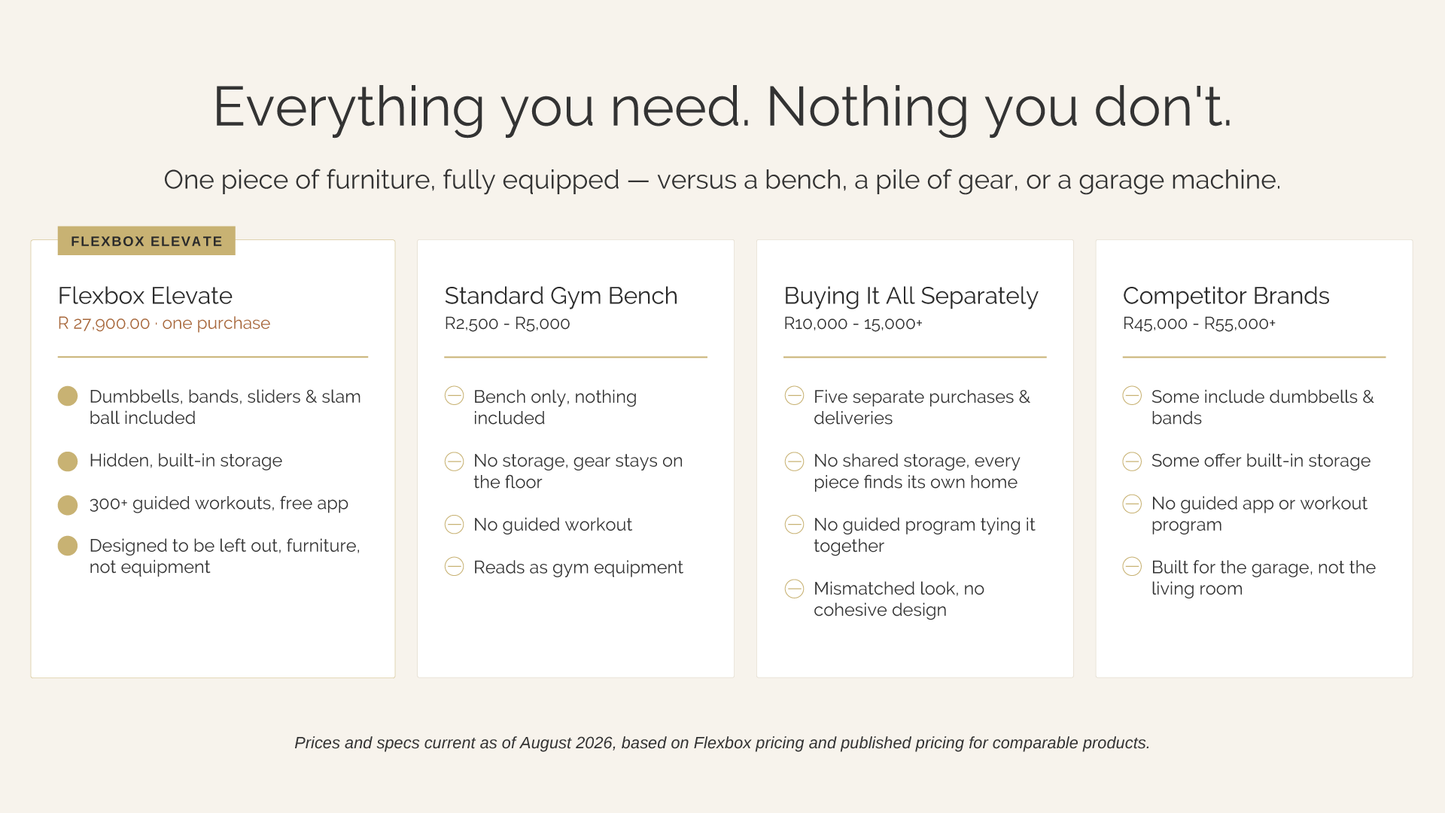 Everything you need. Nothing you don't.

One piece of furniture, fully equipped — versus a bench, a pile of gear, or a garage machine.

FLEXBOX ELEVATE

Flexbox Elevate
R 27,900.00 · one purchase

Dumbbells, bands, sliders & slam ball included

Hidden, built-in storage

300+ guided workouts, free app

Designed to be left out, furniture, not equipment

Standard Gym Bench
R2,500 - R5,000

Bench only, nothing included

No storage, gear stays on the floor

No guided workout

Reads as gym equipment

Buying It All Separately
R10,000 - 15,000+

Five separate purchases & deliveries

No shared storage, every piece finds its own home

No guided program tying it together

Mismatched look, no cohesive design

Competitor Brands
R45,000 - R55,000+

Some include dumbbells & bands

Some offer built-in storage

No guided app or workout program

Built for the garage, not the living room

Prices and specs current as of August 2026, based on Flexbox pricing and published pricing for comparable products.